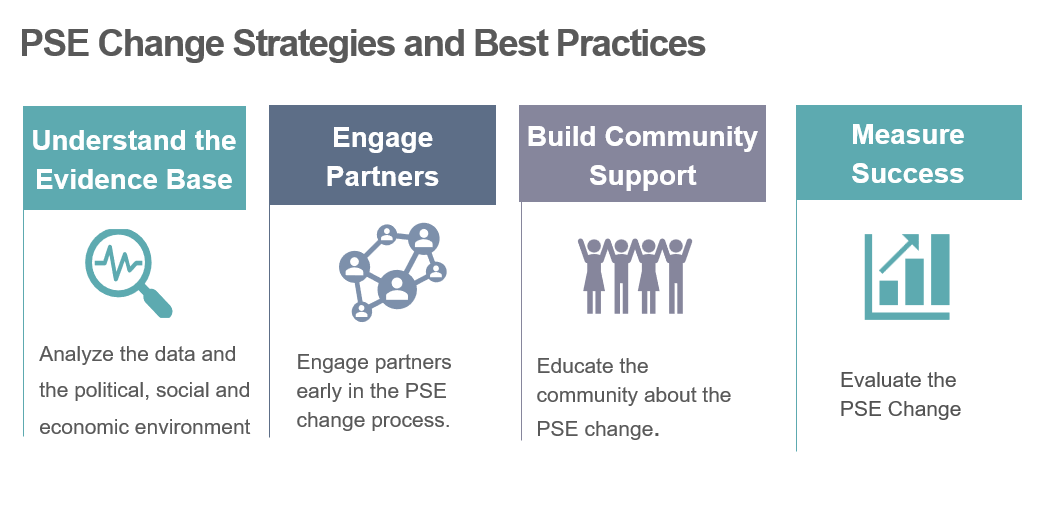 PSE Change Strategies and Best Practices

Understand the Evidence Base

Analyze the data and the political, social and economic environment

Engage Partners

Engage partners early in the PSE change process.

Build Community Support

Educate the community about the PSE change.

Measure Success

Evaluate the PSE Change